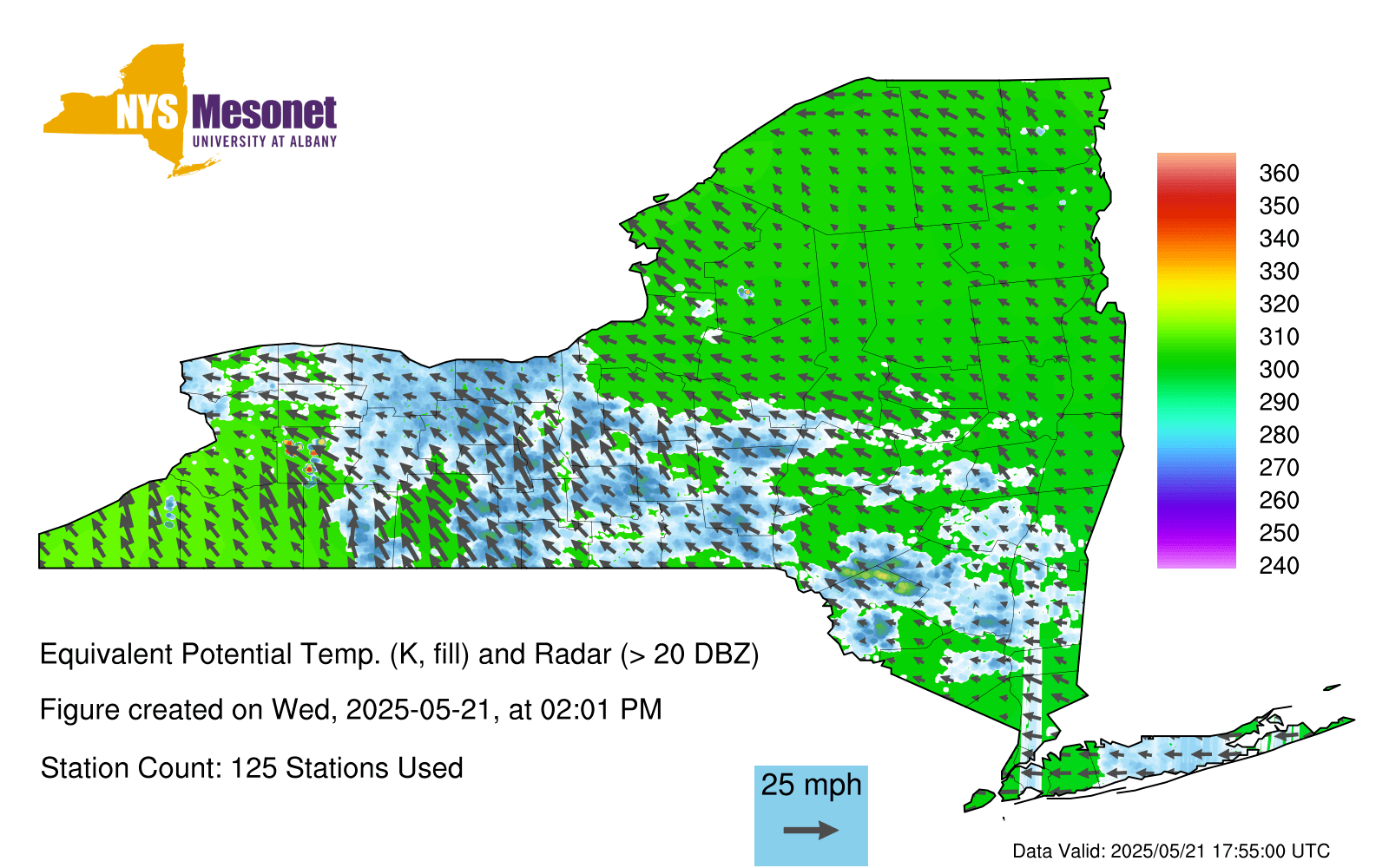 NYS Mesonet
UNIVERSITY AT ALBANY

360
350
340
330
320
310
300
290
280
270
260
250
240

Equivalent Potential Temp. (K, fill) and Radar (> 20 DBZ)

Figure created on Wed, 2025-05-21, at 02:01 PM

Station Count: 125 Stations Used

25 mph

Data Valid: 2025/05/21 17:55:00 UTC